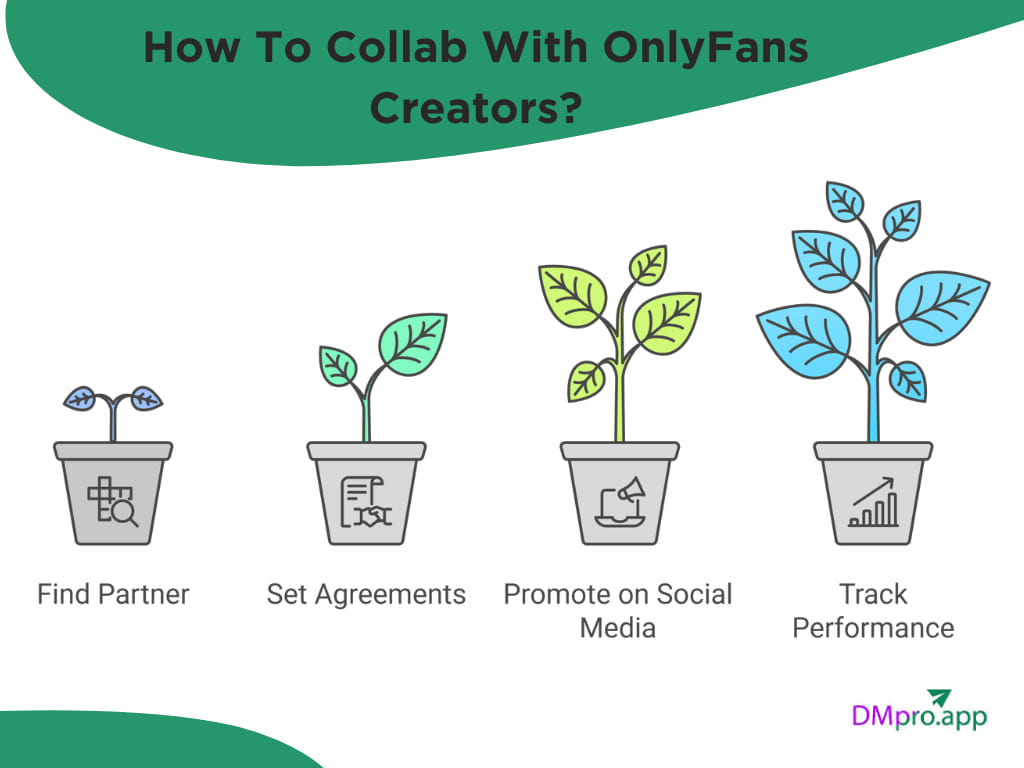 How To Collab With OnlyFans Creators?

Find Partner

Set Agreements

Promote on Social Media

Track Performance

DMpro.app